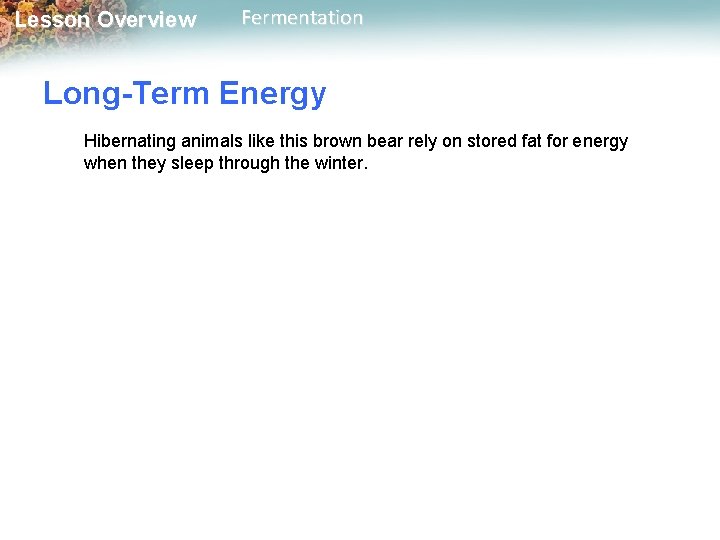 Lesson Overview Fermentation

Long-Term Energy

Hibernating animals like this brown bear rely on stored fat for energy when they sleep through the winter.